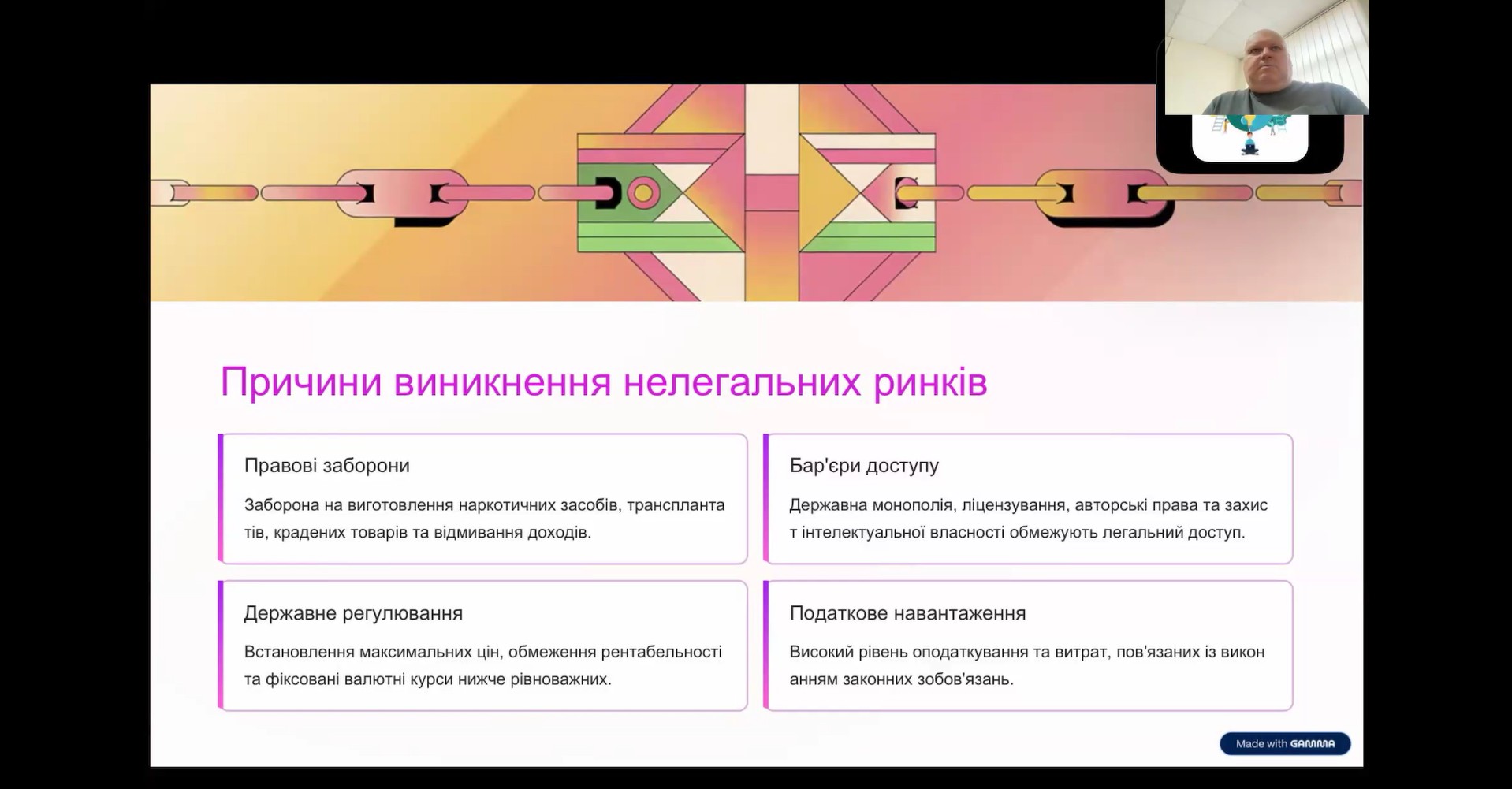 Причини виникнення нелегальних ринків

Правові заборони

Заборона на виготовлення наркотичних засобів, трансплантатів, крадених товарів та відмивання доходів.

Бар'єри доступу

Державна монополія, ліцензування, авторські права та захист інтелектуальної власності обмежують легальний доступ.

Державне регулювання

Встановлення максимальних цін, обмеження рентабельності та фіксовані валютні курси нижче рівноважних.

Податкове навантаження

Високий рівень оподаткування та витрат, пов'язаних із виконанням законних зобов'язань.

Made with GAMMA